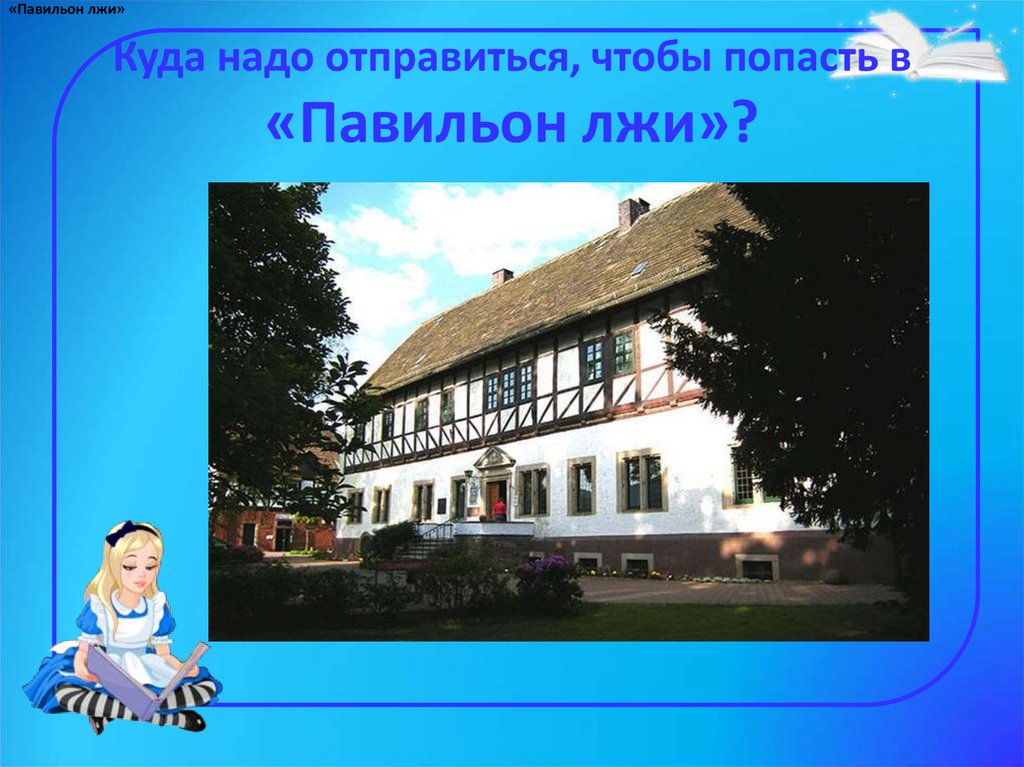 «Павильон лжи»

Куда надо отправиться, чтобы попасть в «Павильон лжи»?